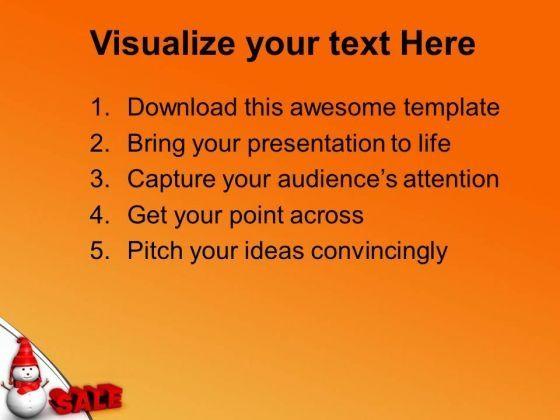 Visualize your text Here

1. Download this awesome template
2. Bring your presentation to life
3. Capture your audience's attention
4. Get your point across
5. Pitch your ideas convincingly

SALE